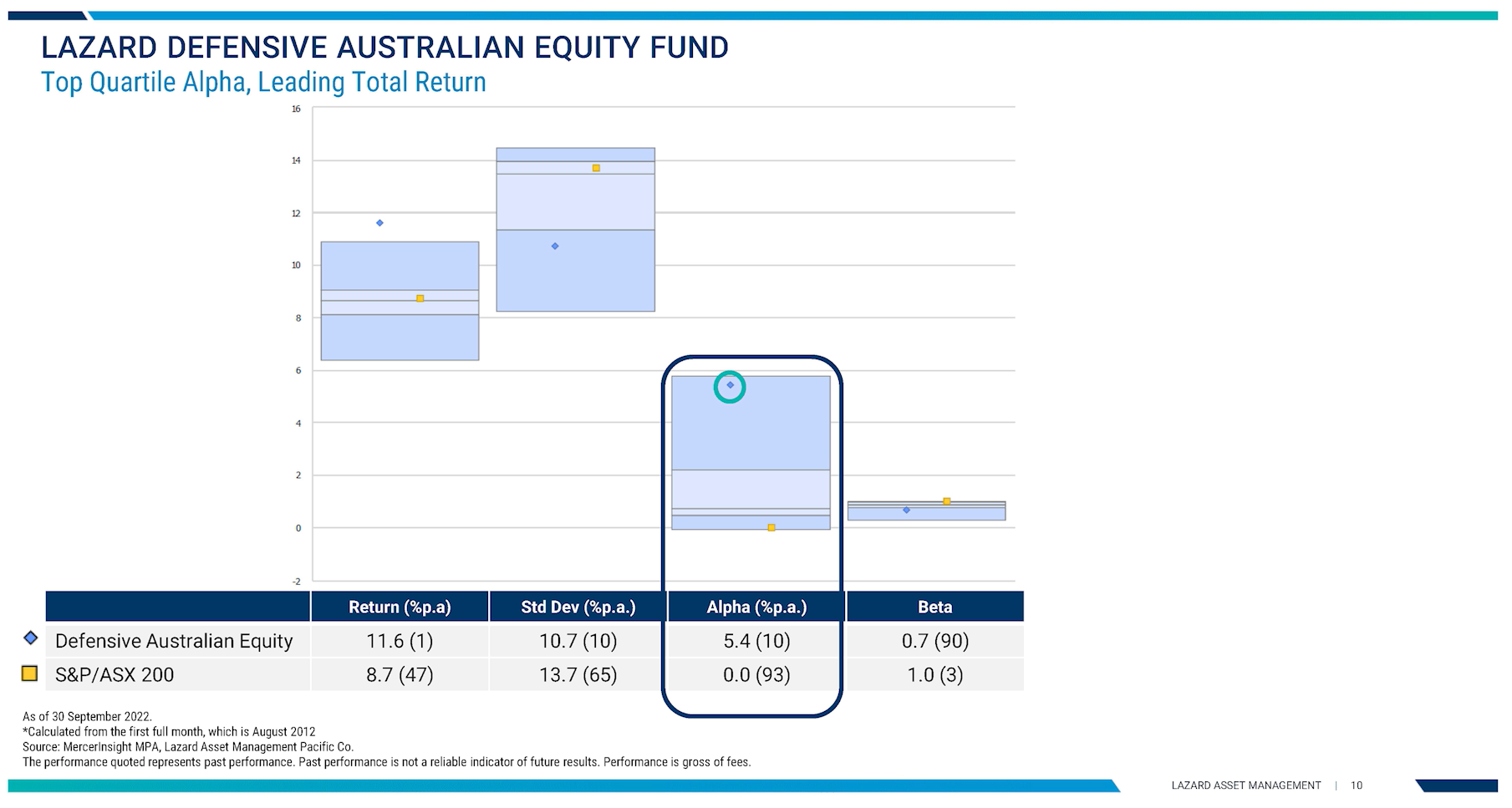 LAZARD DEFENSIVE AUSTRALIAN EQUITY FUND
Top Quartile Alpha, Leading Total Return

16
14
12
10
8
6
4
2
0
-2

| | Return (%p.a) | Std Dev (%p.a.) | Alpha (%p.a.) | Beta |
|---|---|---|---|---|
| Defensive Australian Equity | 11.6 (1) | 10.7 (10) | 5.4 (10) | 0.7 (90) |
| S&P/ASX 200 | 8.7 (47) | 13.7 (65) | 0.0 (93) | 1.0 (3) |

As of 30 September 2022.
*Calculated from the first full month, which is August 2012
Source: MercerInsight MPA, Lazard Asset Management Pacific Co.
The performance quoted represents past performance. Past performance is not a reliable indicator of future results. Performance is gross of fees.

LAZARD ASSET MANAGEMENT | 10